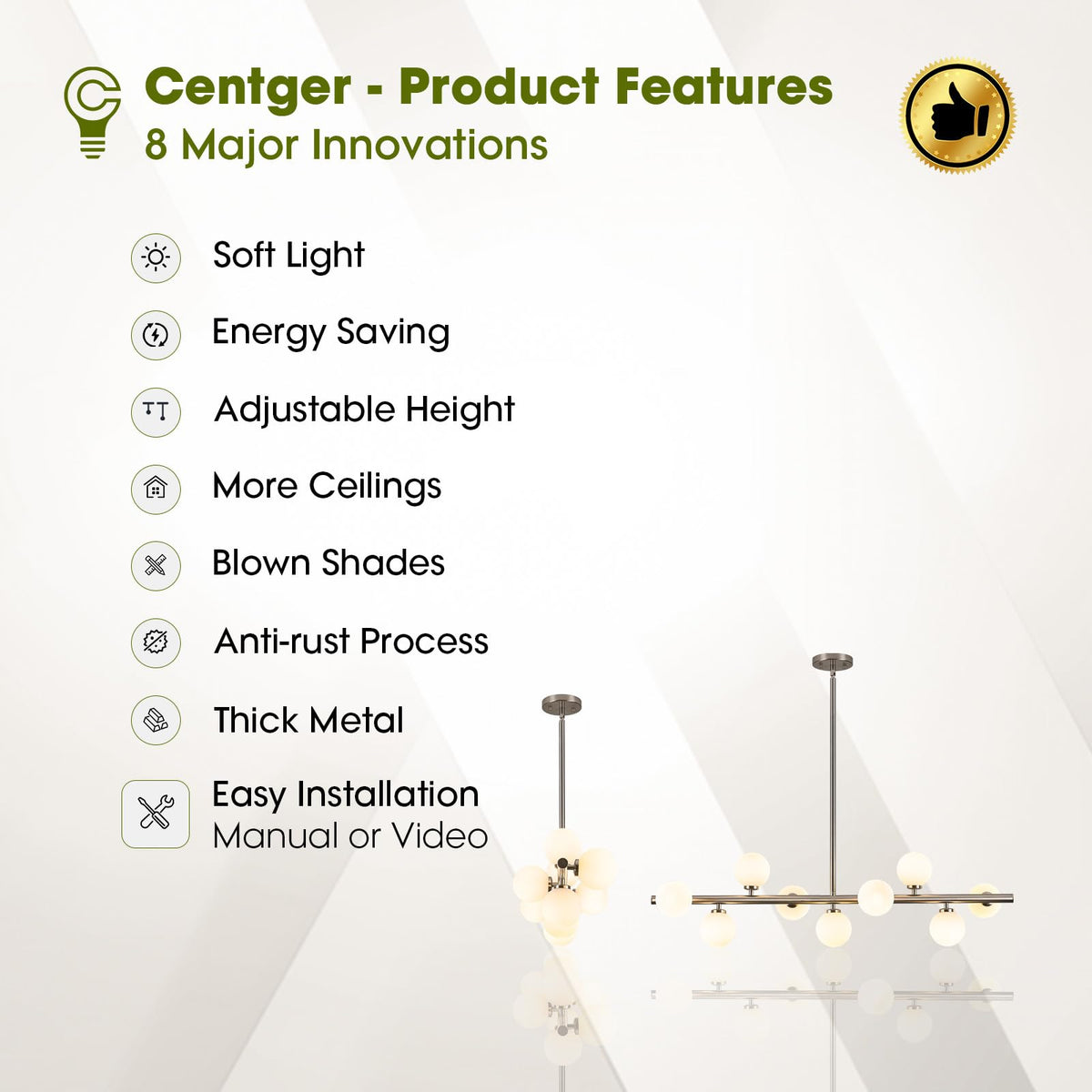 Centger - Product Features
8 Major Innovations

Soft Light

Energy Saving

Adjustable Height

More Ceilings

Blown Shades

Anti-rust Process

Thick Metal

Easy Installation
Manual or Video